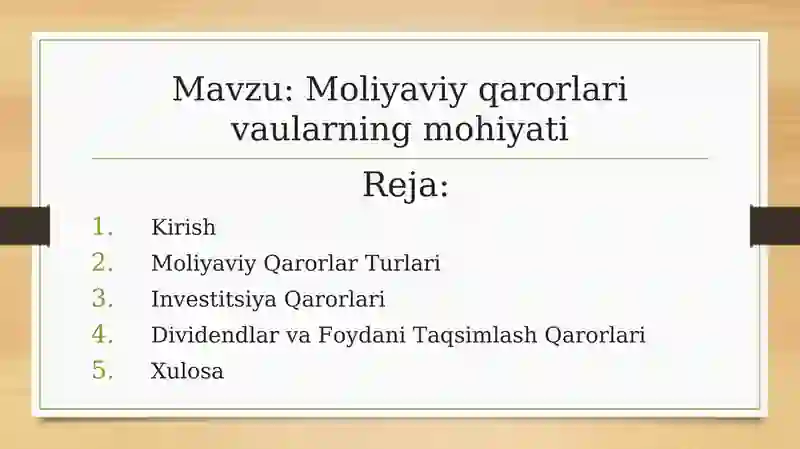 Mavzu: Moliyaviy qarorlari vaularning mohiyati

Reja:

1. Kirish
2. Moliyaviy Qarorlar Turlari
3. Investitsiya Qarorlari
4. Dividendlar va Foydani Taqsimlash Qarorlari
5. Xulosa